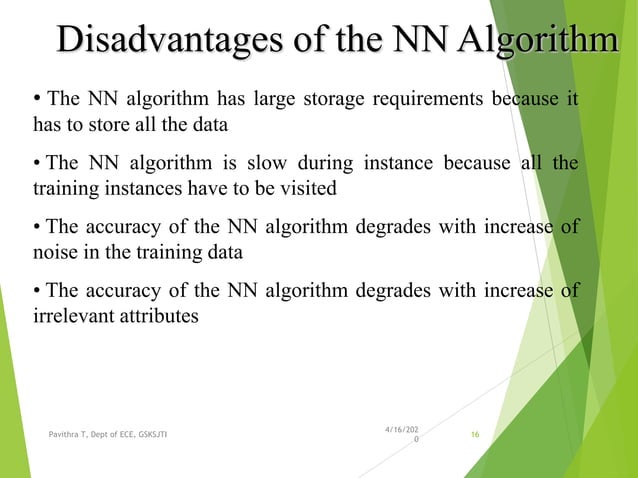 Disadvantages of the NN Algorithm

• The NN algorithm has large storage requirements because it has to store all the data

• The NN algorithm is slow during instance because all the training instances have to be visited

• The accuracy of the NN algorithm degrades with increase of noise in the training data

• The accuracy of the NN algorithm degrades with increase of irrelevant attributes

Pavithra T, Dept of ECE, GSKSJTI

4/16/2020

16